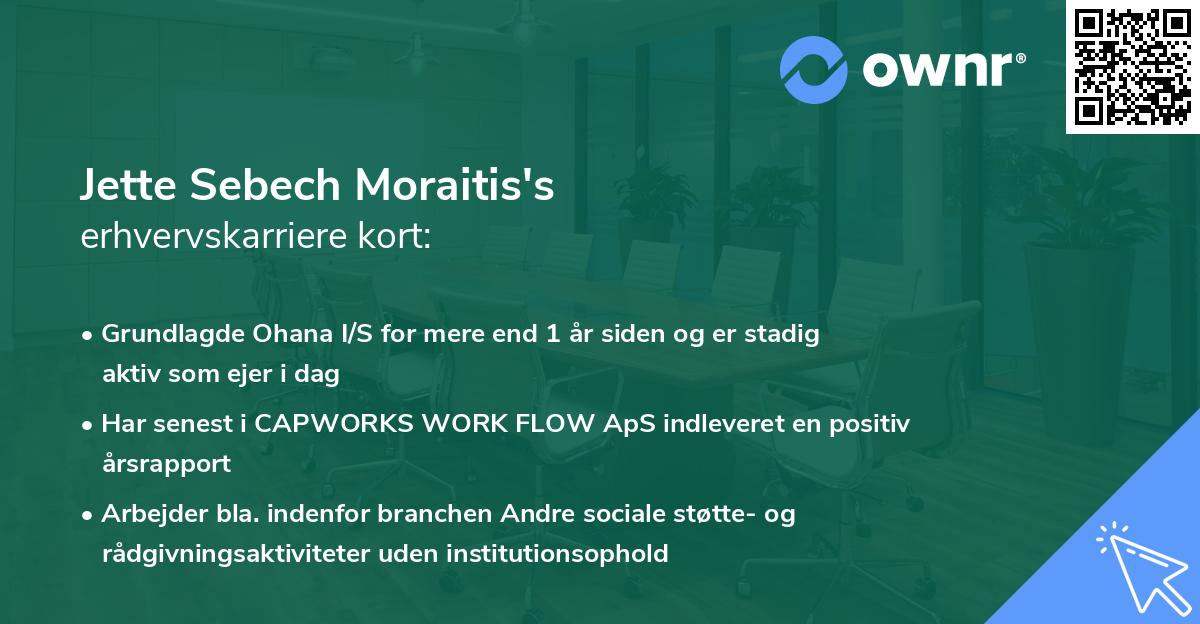 ownr®

Jette Sebech Moraitis's
erhvervskarriere kort:

• Grundlagde Ohana I/S for mere end 1 år siden og er stadig aktiv som ejer i dag

• Har senest i CAPWORKS WORK FLOW ApS indleveret en positiv årsrapport

• Arbejder bla. indenfor branchen Andre sociale støtte- og rådgivningsaktiviteter uden institutionsophold